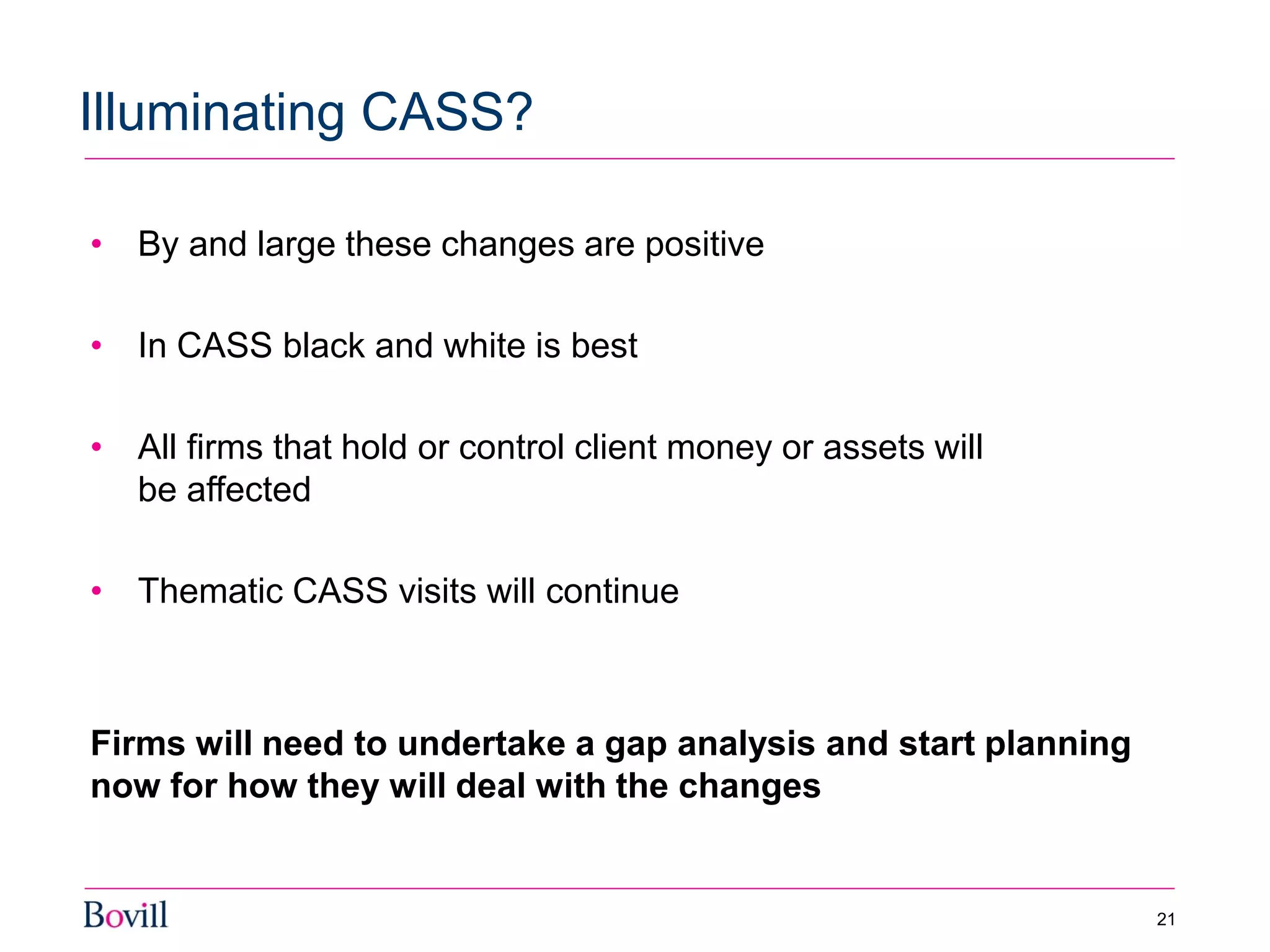 Illuminating CASS?

• By and large these changes are positive

• In CASS black and white is best

• All firms that hold or control client money or assets will be affected

• Thematic CASS visits will continue

Firms will need to undertake a gap analysis and start planning now for how they will deal with the changes

Bovill

21